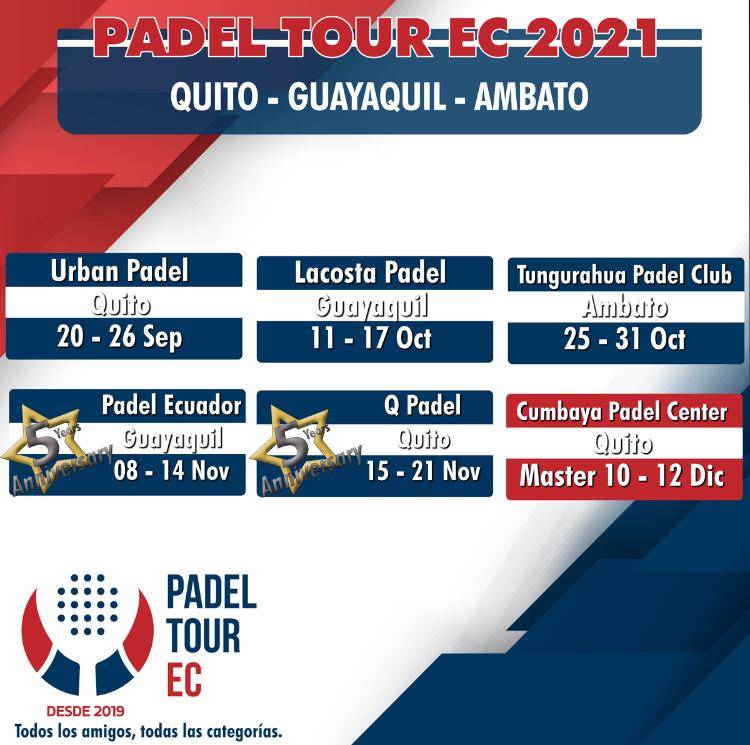 PADEL TOUR EC 2021

QUITO - GUAYAQUIL - AMBATO

Urban Padel
Quito
20 - 26 Sep

Lacosta Padel
Guayaquil
11 - 17 Oct

Tungurahua Padel Club
Ambato
25 - 31 Oct

5 Years Anniversary
Padel Ecuador
Guayaquil
08 - 14 Nov

5 Years Anniversary
Q Padel
Quito
15 - 21 Nov

Cumbaya Padel Center
Quito
Master 10 - 12 Dic

PADEL TOUR EC

DESDE 2019
Todos los amigos, todas las categorías.